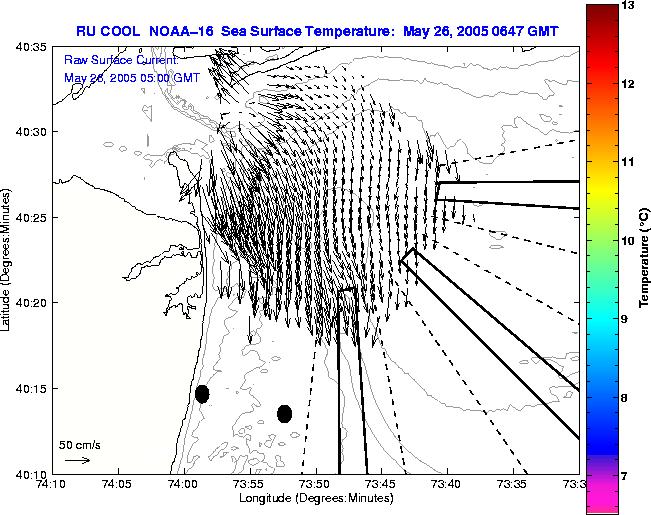 RU COOL NOAA–16 Sea Surface Temperature: May 26, 2005 0647 GMT

Raw Surface Current:
May 26, 2005 05:00 GMT

40:35
40:30
40:25
40:20
40:15
40:10

Latitude (Degrees:Minutes)

50 cm/s

74:10
74:05
74:00
73:55
73:50
73:45
73:40
73:35
73:3

Longitude (Degrees:Minutes)

13
12
11
10
9
8
7

Temperature (°C)